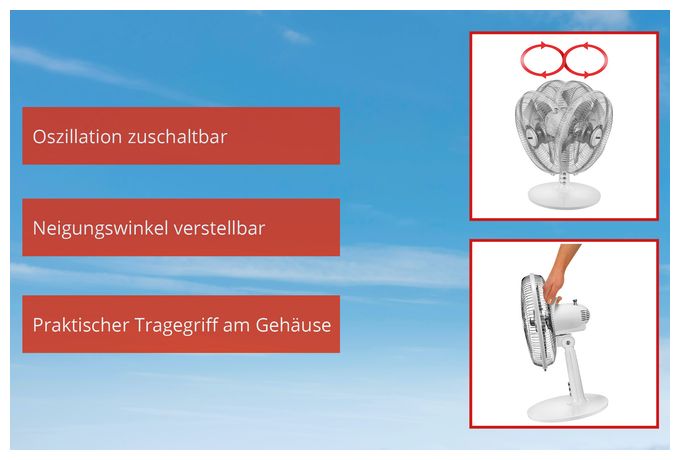 Oszillation zuschaltbar

Neigungswinkel verstellbar

Praktischer Tragegriff am Gehäuse